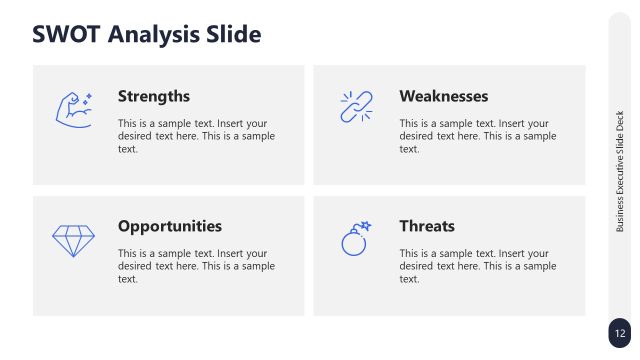 SWOT Analysis Slide

Strengths

This is a sample text. Insert your desired text here. This is a sample text.

Weaknesses

This is a sample text. Insert your desired text here. This is a sample text.

Opportunities

This is a sample text. Insert your desired text here. This is a sample text.

Threats

This is a sample text. Insert your desired text here. This is a sample text.

Business Executive Slide Deck

12